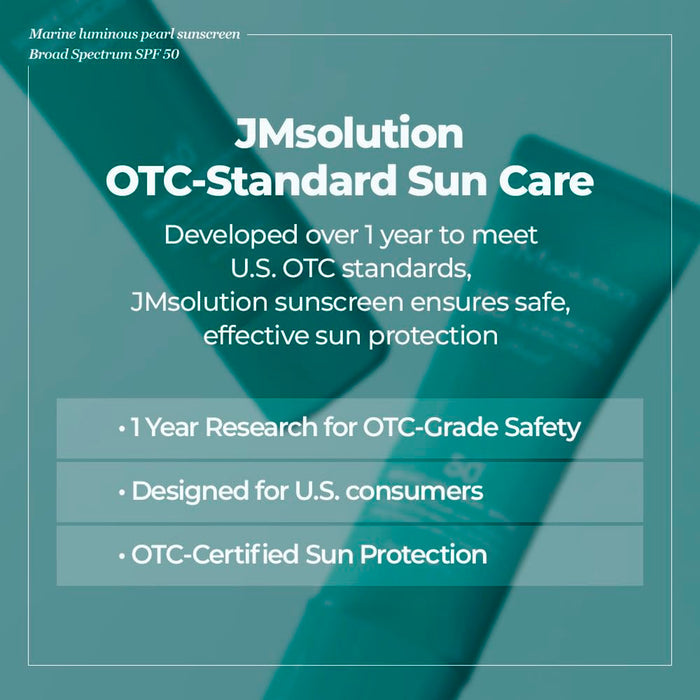 Marine luminous pearl sunscreen
Broad Spectrum SPF 50

JMsolution
OTC-Standard Sun Care

Developed over 1 year to meet U.S. OTC standards, JMsolution sunscreen ensures safe, effective sun protection

• 1 Year Research for OTC-Grade Safety

• Designed for U.S. consumers

• OTC-Certified Sun Protection